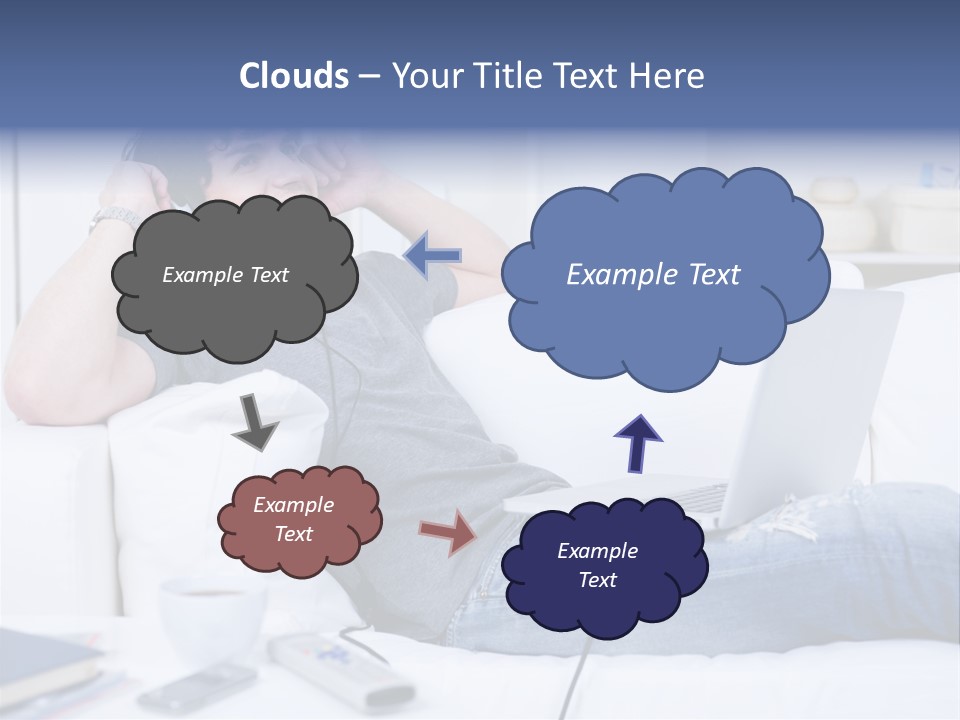 Clouds – Your Title Text Here

Example Text

Example Text

Example Text

Example Text